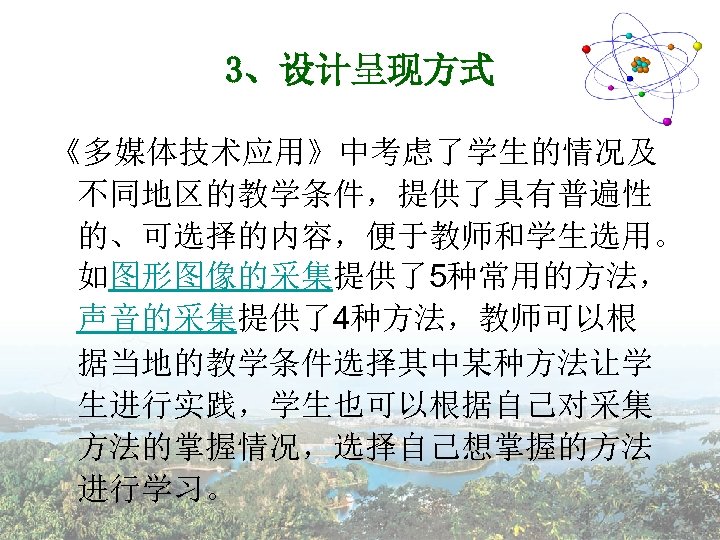 3、设计呈现方式

《多媒体技术应用》中考虑了学生的情况及不同地区的教学条件，提供了具有普遍性的、可选择的内容，便于教师和学生选用。如图形图像的采集提供了5种常用的方法，声音的采集提供了4种方法，教师可以根据当地的教学条件选择其中某种方法让学生进行实践，学生也可以根据自己对采集方法的掌握情况，选择自己想掌握的方法进行学习。